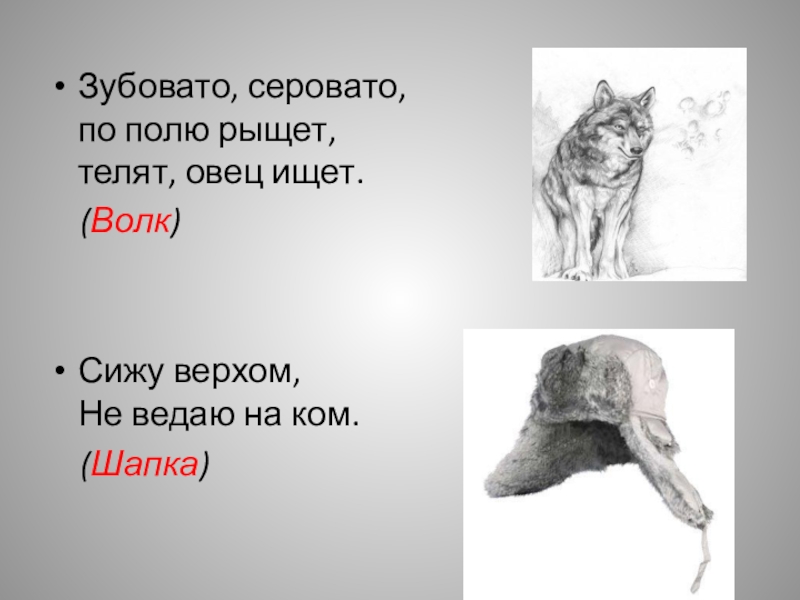 • Зубовато, серовато, по полю рыщет, телят, овец ищет.

(Волк)

• Сижу верхом, Не ведаю на ком.

(Шапка)